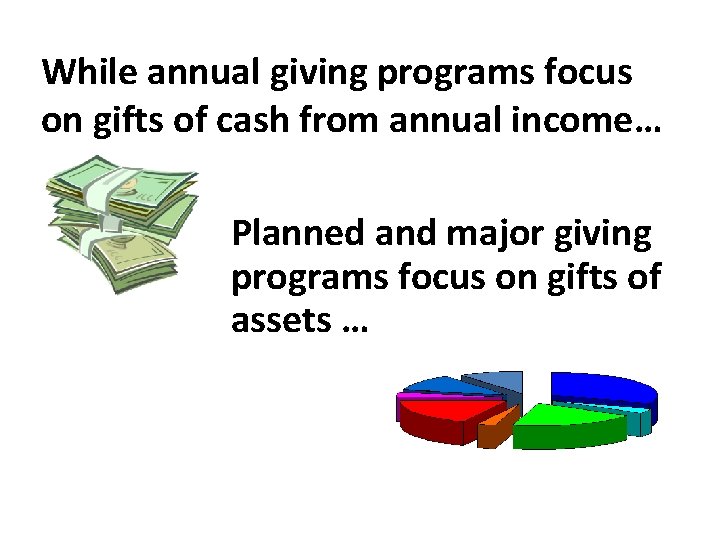 While annual giving programs focus on gifts of cash from annual income…

Planned and major giving programs focus on gifts of assets …